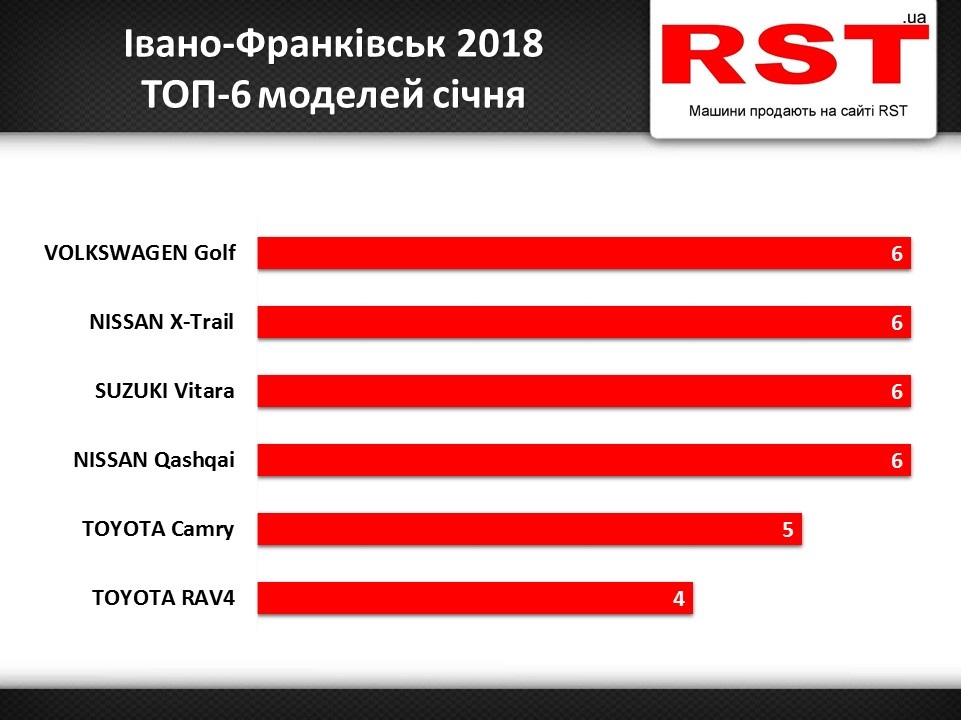 Івано-Франківськ 2018
ТОП-6 моделей січня

RST .ua
Машини продають на сайті RST

VOLKSWAGEN Golf 6
NISSAN X-Trail 6
SUZUKI Vitara 6
NISSAN Qashqai 6
TOYOTA Camry 5
TOYOTA RAV4 4